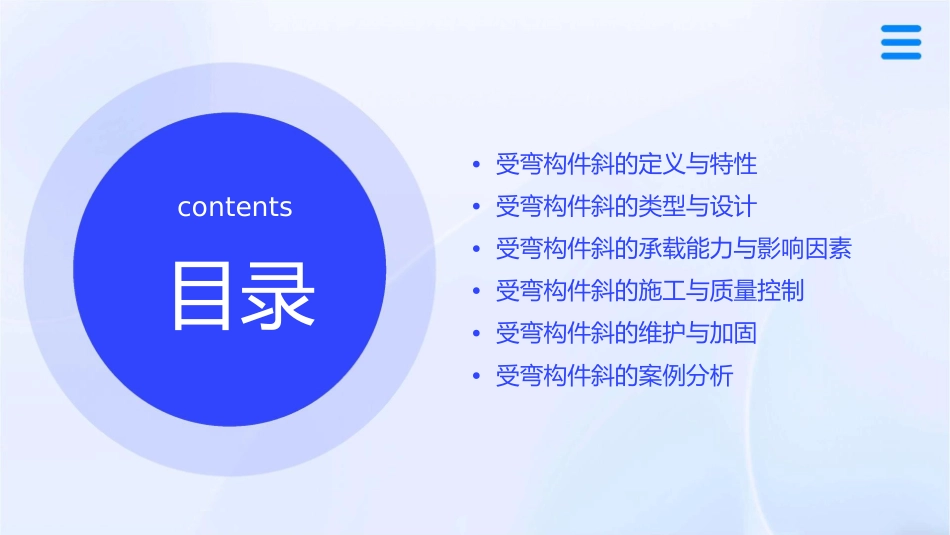 contents

目录

• 受弯构件斜的定义与特性
• 受弯构件斜的类型与设计
• 受弯构件斜的承载能力与影响因素
• 受弯构件斜的施工与质量控制
• 受弯构件斜的维护与加固
• 受弯构件斜的案例分析